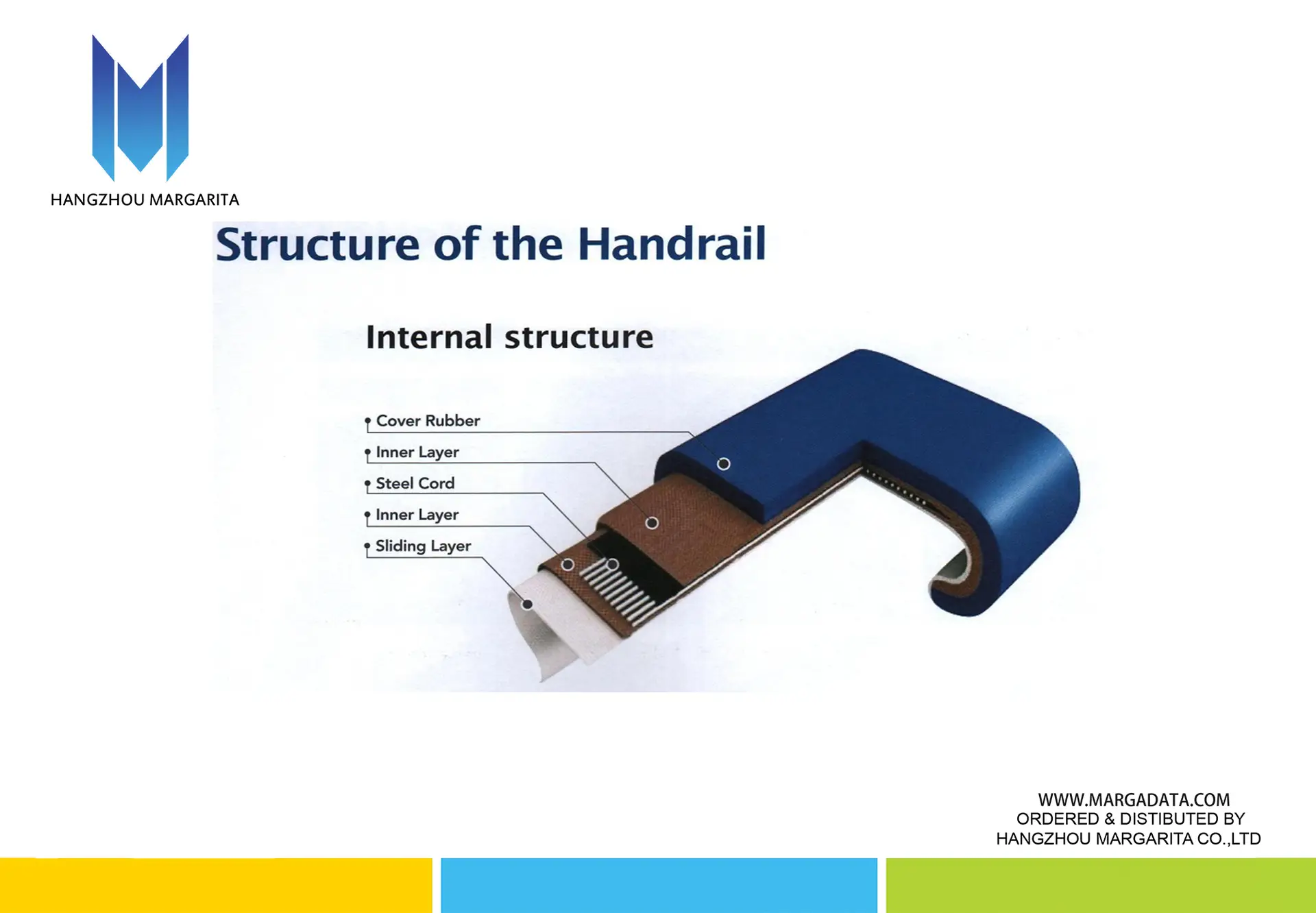 HANGZHOU MARGARITA

Structure of the Handrail

Internal structure

Cover Rubber
Inner Layer
Steel Cord
Inner Layer
Sliding Layer

WWW.MARGADATA.COM
ORDERED & DISTIBUTED BY
HANGZHOU MARGARITA CO.,LTD